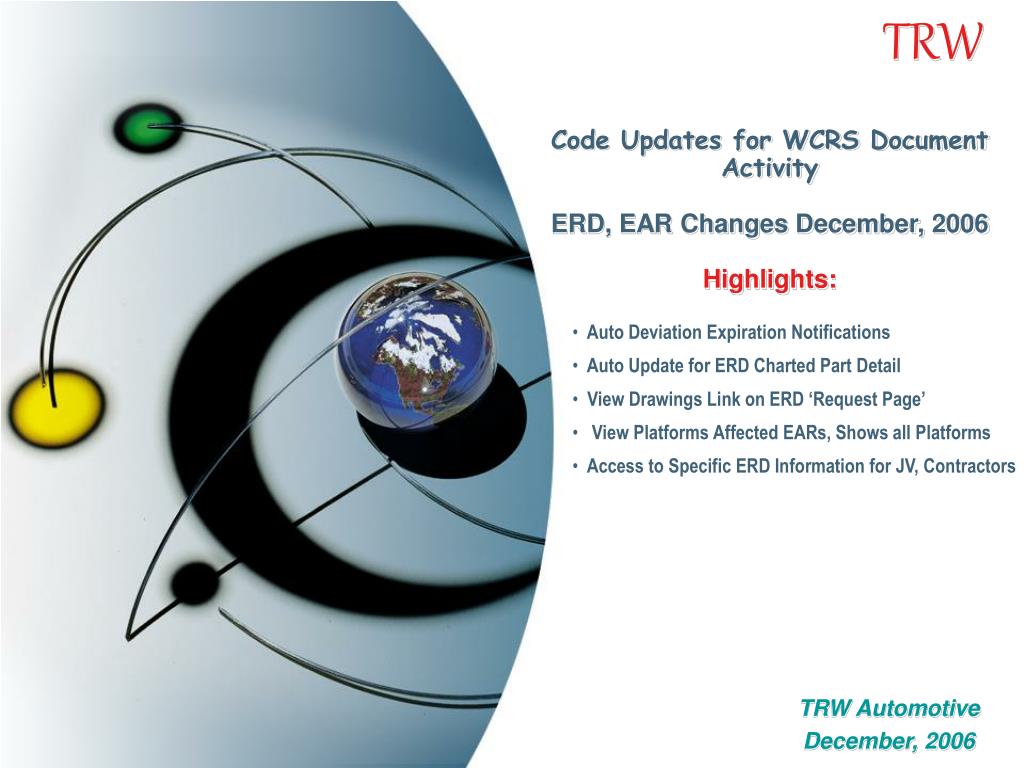 TRW

Code Updates for WCRS Document Activity

ERD, EAR Changes December, 2006

Highlights:

• Auto Deviation Expiration Notifications
• Auto Update for ERD Charted Part Detail
• View Drawings Link on ERD ‘Request Page’
• View Platforms Affected EARs, Shows all Platforms
• Access to Specific ERD Information for JV, Contractors

TRW Automotive
December, 2006